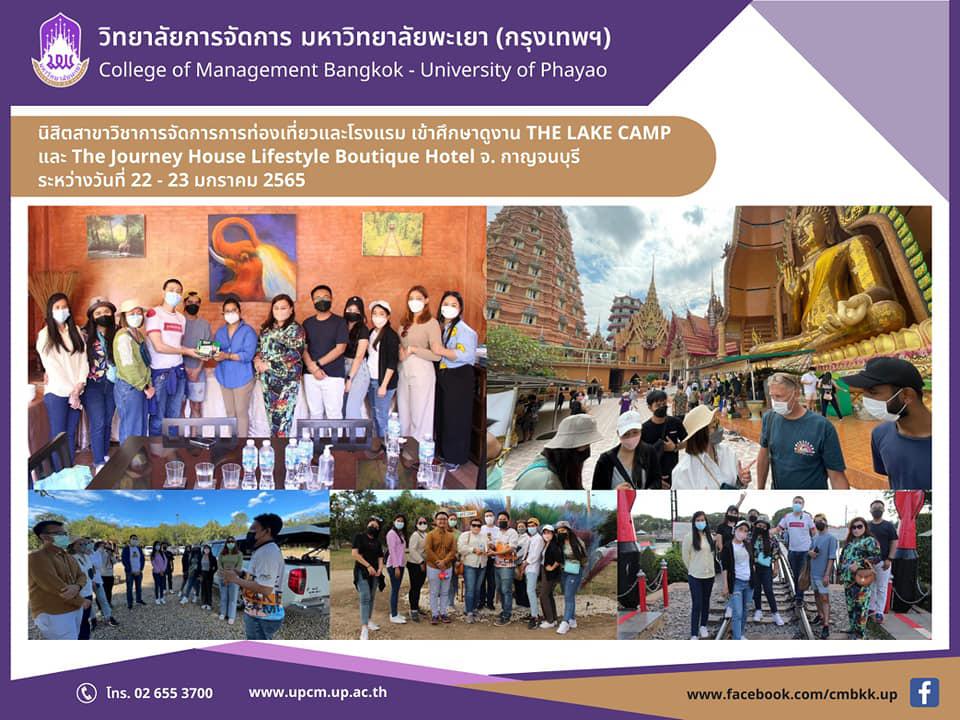 วิทยาลัยการจัดการ มหาวิทยาลัยพะเยา (กรุงเทพฯ)
College of Management Bangkok - University of Phayao

นิสิตสาขาวิชาการจัดการการท่องเที่ยวและโรงแรม เข้าศึกษาดูงาน THE LAKE CAMP และ The Journey House Lifestyle Boutique Hotel จ. กาญจนบุรี ระหว่างวันที่ 22 - 23 มกราคม 2565

โทร. 02 655 3700 www.upcm.up.ac.th www.facebook.com/cmbkk.up